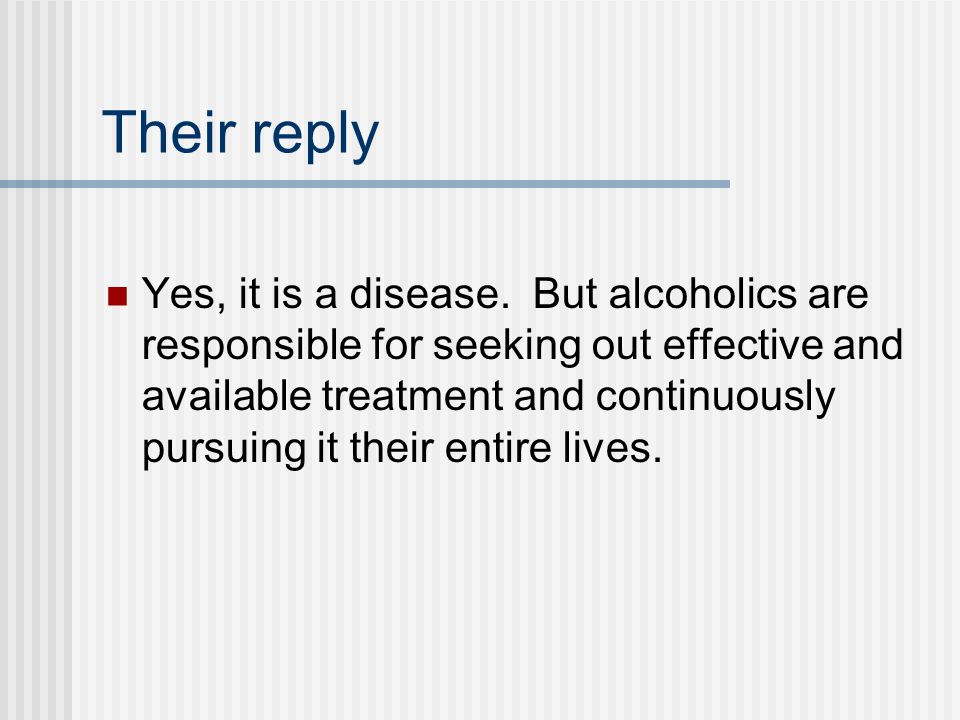 Their reply

Yes, it is a disease.  But alcoholics are responsible for seeking out effective and available treatment and continuously pursuing it their entire lives.